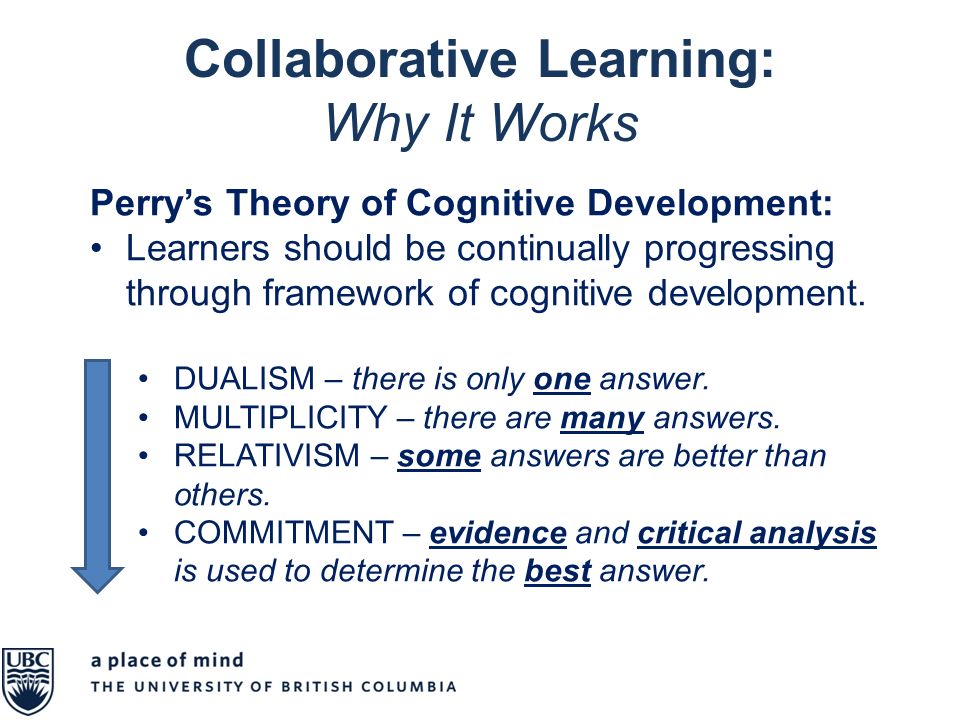 Collaborative Learning:
Why It Works

Perry's Theory of Cognitive Development:
• Learners should be continually progressing through framework of cognitive development.

• DUALISM – there is only one answer.
• MULTIPLICITY – there are many answers.
• RELATIVISM – some answers are better than others.
• COMMITMENT – evidence and critical analysis is used to determine the best answer.

UBC
a place of mind
THE UNIVERSITY OF BRITISH COLUMBIA